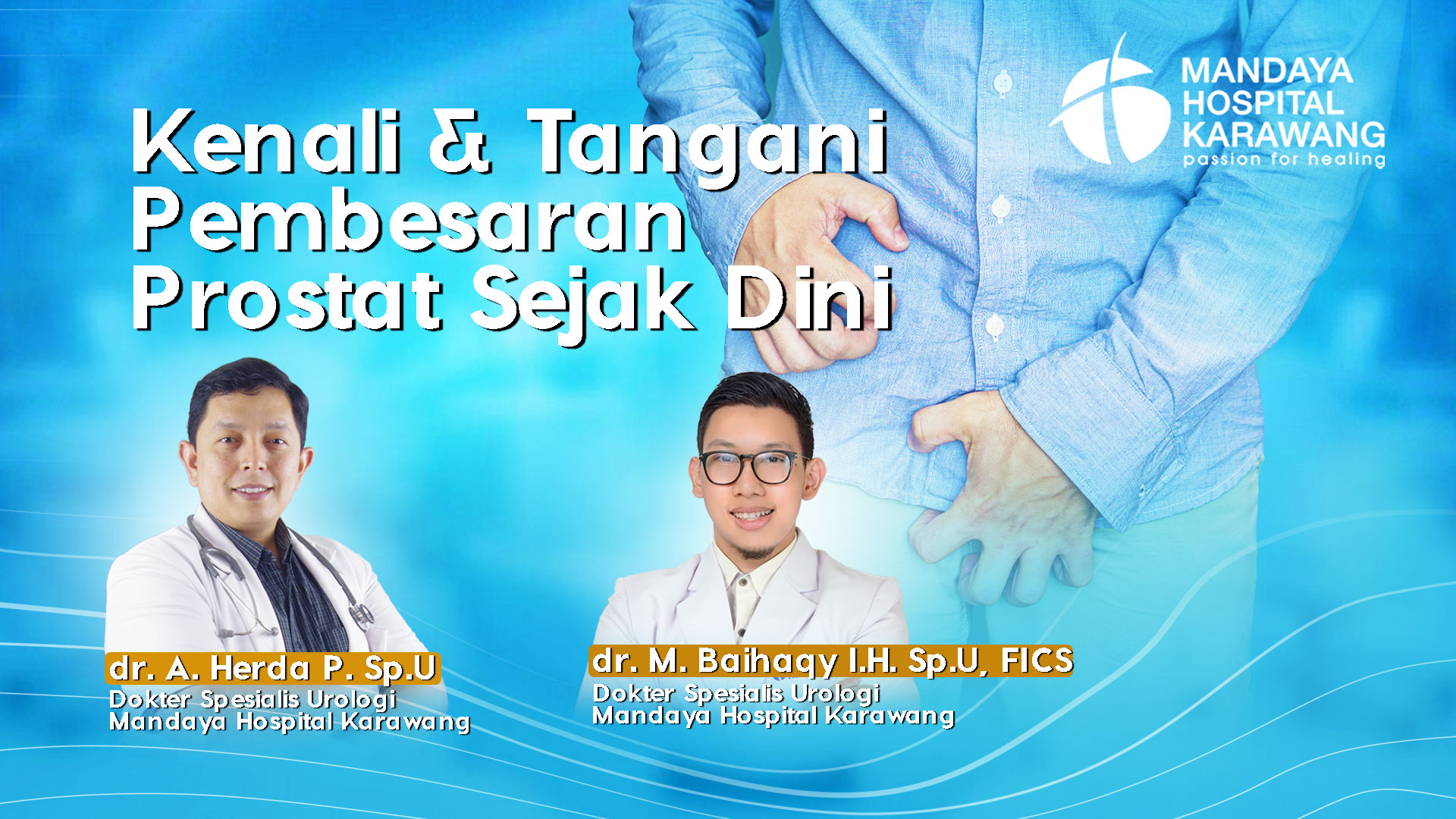 MANDAYA HOSPITAL KARAWANG
passion for healing

Kenali & Tangani Pembesaran Prostat Sejak Dini

dr. A. Herda P. Sp.U
Dokter Spesialis Urologi
Mandaya Hospital Karawang

dr. M. Baihaqy I.H. Sp.U, FICS
Dokter Spesialis Urologi
Mandaya Hospital Karawang